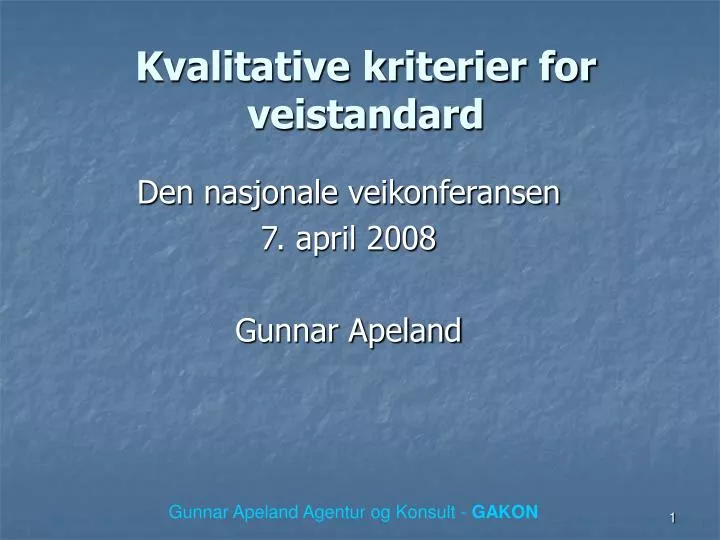 Kvalitative kriterier for veistandard

Den nasjonale veikonferansen
7. april 2008

Gunnar Apeland

Gunnar Apeland Agentur og Konsult - GAKON

1